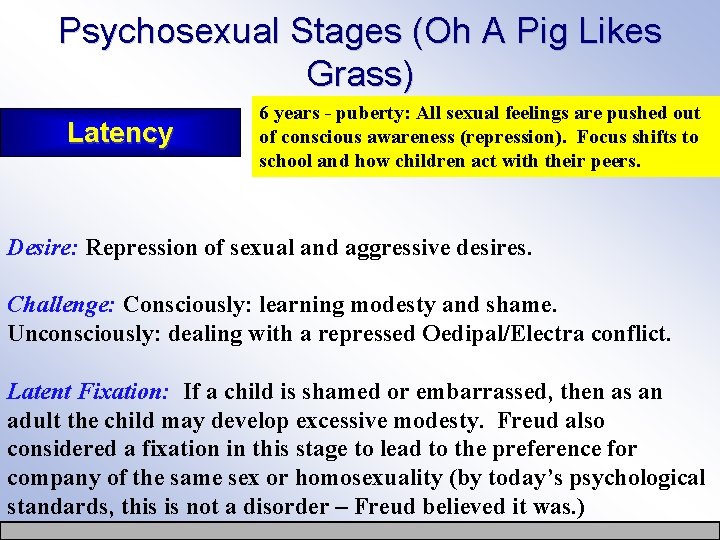 Psychosexual Stages (Oh A Pig Likes Grass)

Latency

6 years - puberty: All sexual feelings are pushed out of conscious awareness (repression). Focus shifts to school and how children act with their peers.

Desire: Repression of sexual and aggressive desires.

Challenge: Consciously: learning modesty and shame. Unconsciously: dealing with a repressed Oedipal/Electra conflict.

Latent Fixation: If a child is shamed or embarrassed, then as an adult the child may develop excessive modesty. Freud also considered a fixation in this stage to lead to the preference for company of the same sex or homosexuality (by today's psychological standards, this is not a disorder – Freud believed it was.)